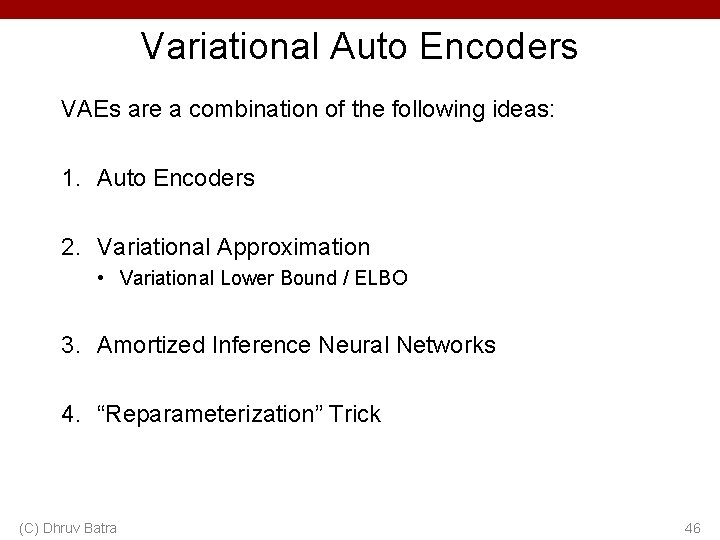 Variational Auto Encoders

VAEs are a combination of the following ideas:

1. Auto Encoders

2. Variational Approximation
• Variational Lower Bound / ELBO

3. Amortized Inference Neural Networks

4. “Reparameterization” Trick

(C) Dhruv Batra

46